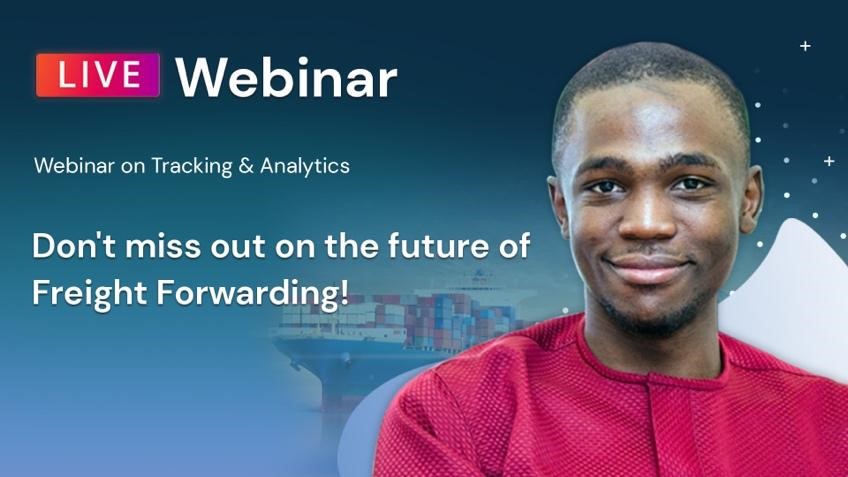 LIVE Webinar

Webinar on Tracking & Analytics

Don't miss out on the future of Freight Forwarding!